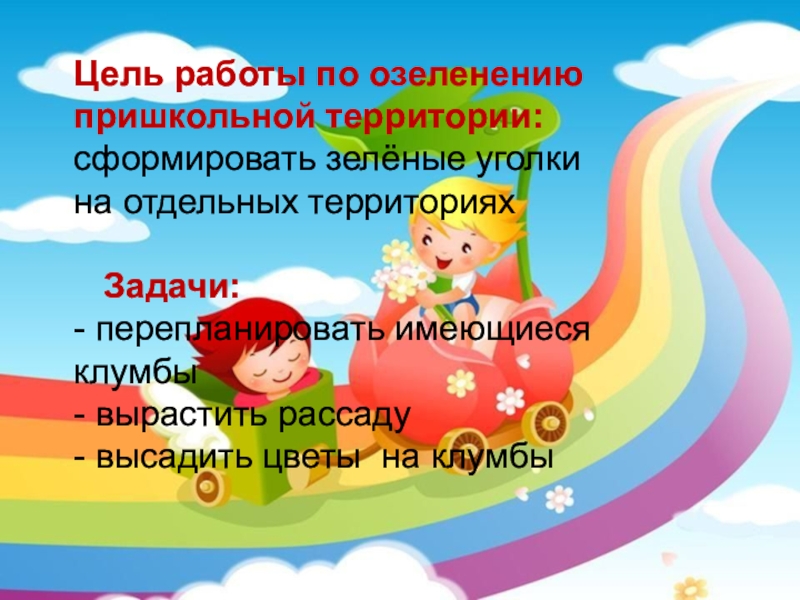 Цель работы по озеленению пришкольной территории:
сформировать зелёные уголки на отдельных территориях

Задачи:
- перепланировать имеющиеся клумбы
- вырастить рассаду
- высадить цветы  на клумбы